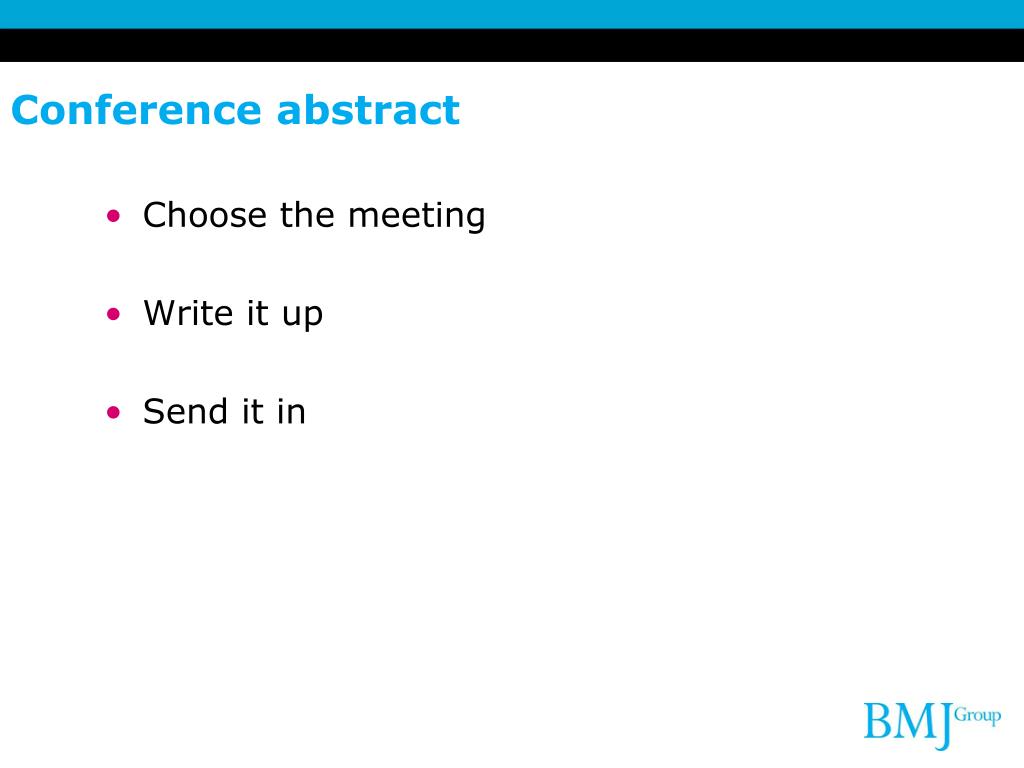 Conference abstract

• Choose the meeting

• Write it up

• Send it in

BMJ Group